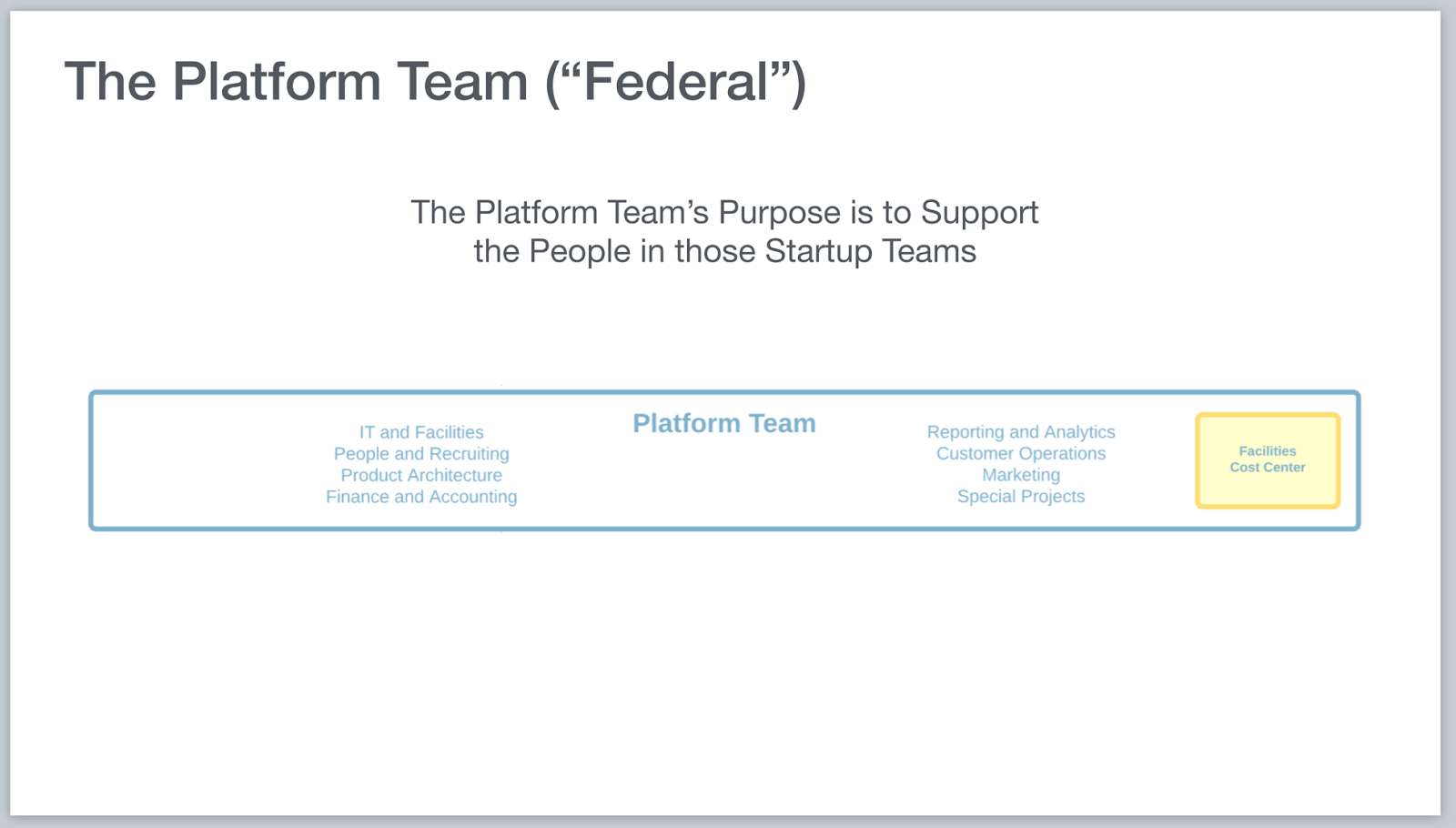 The Platform Team (“Federal”)

The Platform Team’s Purpose is to Support the People in those Startup Teams

IT and Facilities
People and Recruiting
Product Architecture
Finance and Accounting

Platform Team

Reporting and Analytics
Customer Operations
Marketing
Special Projects

Facilities
Cost Center